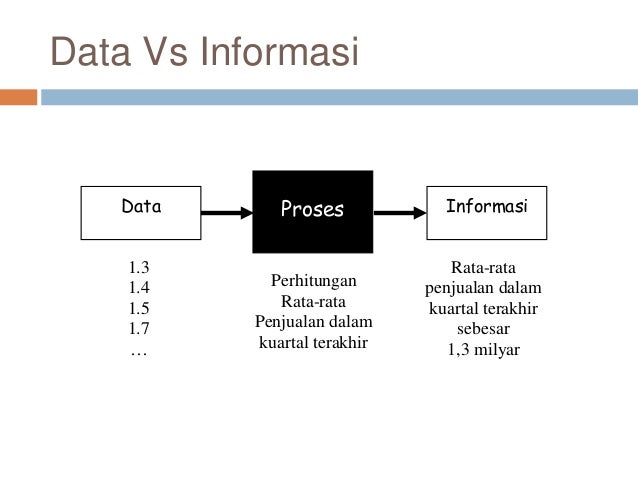 Data Vs Informasi

Data

Proses

Informasi

1.3
1.4
1.5
1.7
…

Perhitungan
Rata-rata
Penjualan dalam
kuartal terakhir

Rata-rata
penjualan dalam
kuartal terakhir
sebesar
1,3 milyar